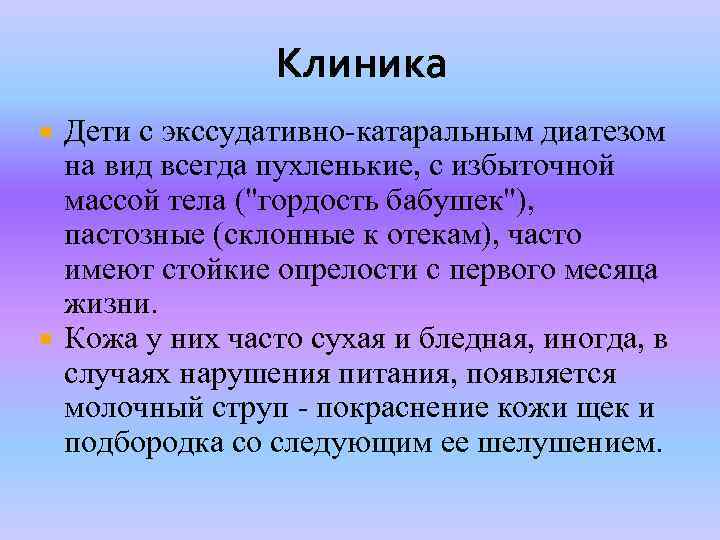 Клиника

Дети с экссудативно-катаральным диатезом на вид всегда пухленькие, с избыточной массой тела ("гордость бабушек"), пастозные (склонные к отекам), часто имеют стойкие опрелости с первого месяца жизни.

Кожа у них часто сухая и бледная, иногда, в случаях нарушения питания, появляется молочный струп - покраснение кожи щек и подбородка со следующим ее шелушением.